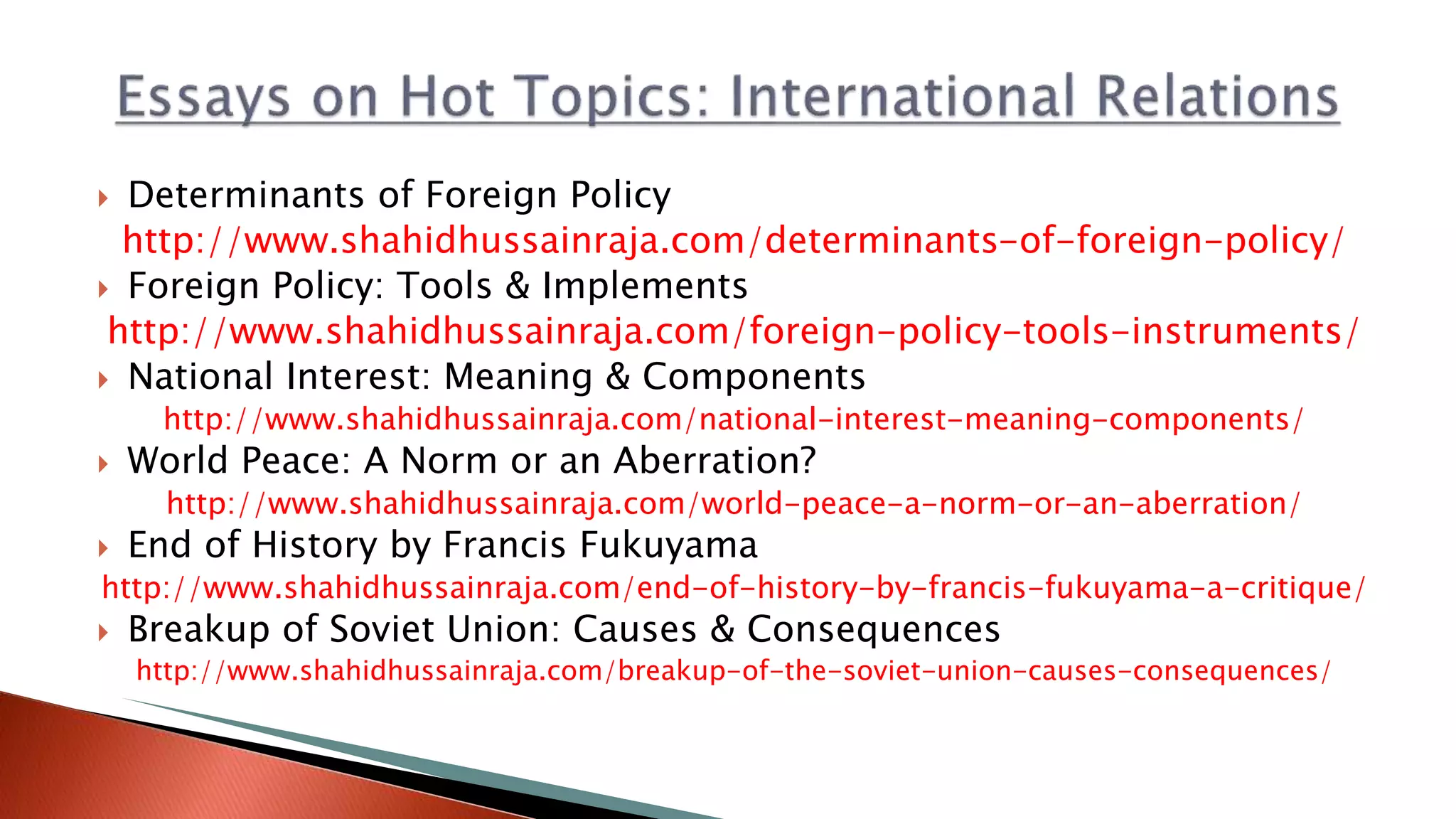 Essays on Hot Topics: International Relations

Determinants of Foreign Policy
http://www.shahidhussainraja.com/determinants-of-foreign-policy/

Foreign Policy: Tools & Implements
http://www.shahidhussainraja.com/foreign-policy-tools-instruments/

National Interest: Meaning & Components
http://www.shahidhussainraja.com/national-interest-meaning-components/

World Peace: A Norm or an Aberration?
http://www.shahidhussainraja.com/world-peace-a-norm-or-an-aberration/

End of History by Francis Fukuyama
http://www.shahidhussainraja.com/end-of-history-by-francis-fukuyama-a-critique/

Breakup of Soviet Union: Causes & Consequences
http://www.shahidhussainraja.com/breakup-of-the-soviet-union-causes-consequences/